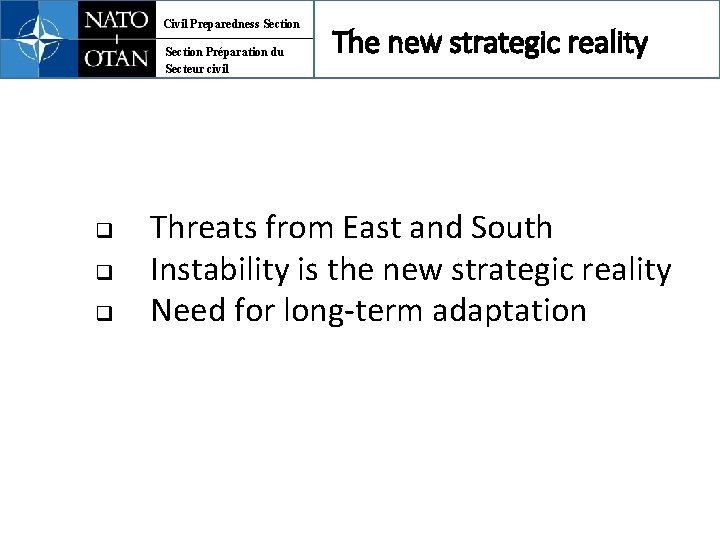 NATO
OTAN

Civil Preparedness Section

Section Préparation du Secteur civil

The new strategic reality

❑ Threats from East and South
❑ Instability is the new strategic reality
❑ Need for long-term adaptation